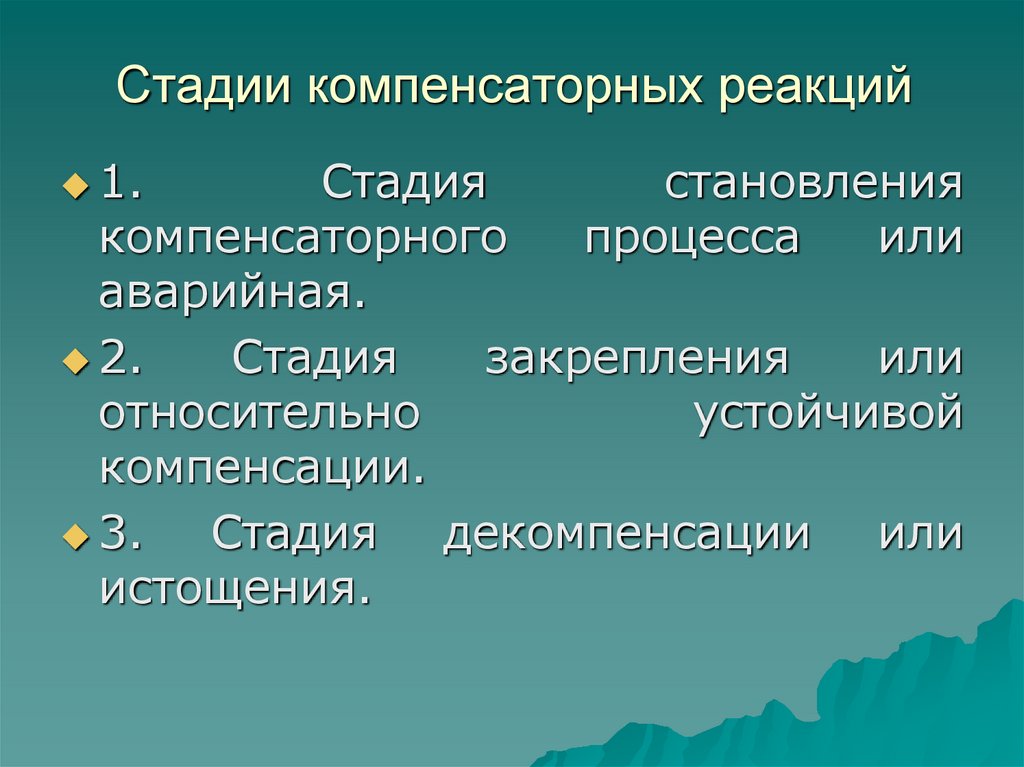 Стадии компенсаторных реакций

1. Стадия становления компенсаторного процесса или аварийная.

2. Стадия закрепления или относительно устойчивой компенсации.

3. Стадия декомпенсации или истощения.